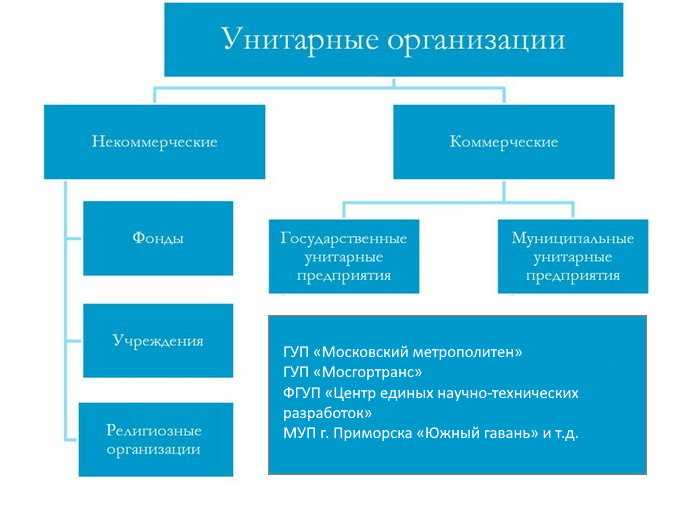 Унитарные организации

Некоммерческие

Коммерческие

Фонды

Учреждения

Религиозные организации

Государственные унитарные предприятия

Муниципальные унитарные предприятия

ГУП «Московский метрополитен»
ГУП «Мосгортранс»
ФГУП «Центр единых научно-технических разработок»
МУП г. Приморска «Южный гавань» и т.д.